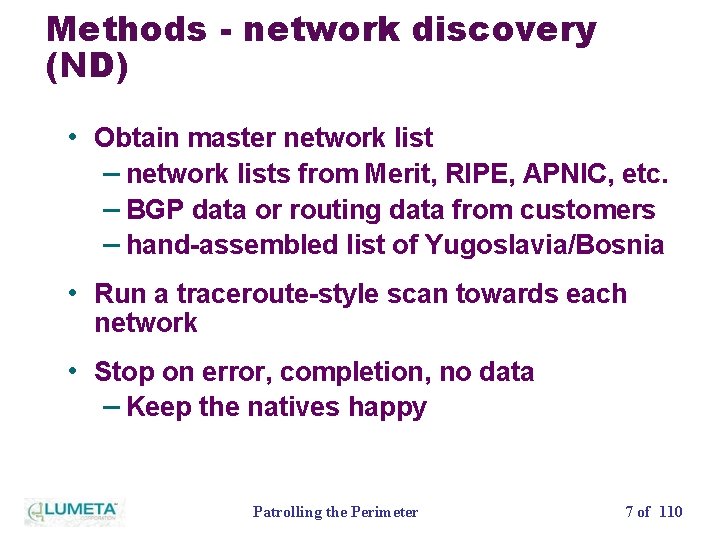 Methods - network discovery (ND)

• Obtain master network list
– network lists from Merit, RIPE, APNIC, etc.
– BGP data or routing data from customers
– hand-assembled list of Yugoslavia/Bosnia

• Run a traceroute-style scan towards each network

• Stop on error, completion, no data
– Keep the natives happy

LUMETA CORPORATION

Patrolling the Perimeter

7 of 110